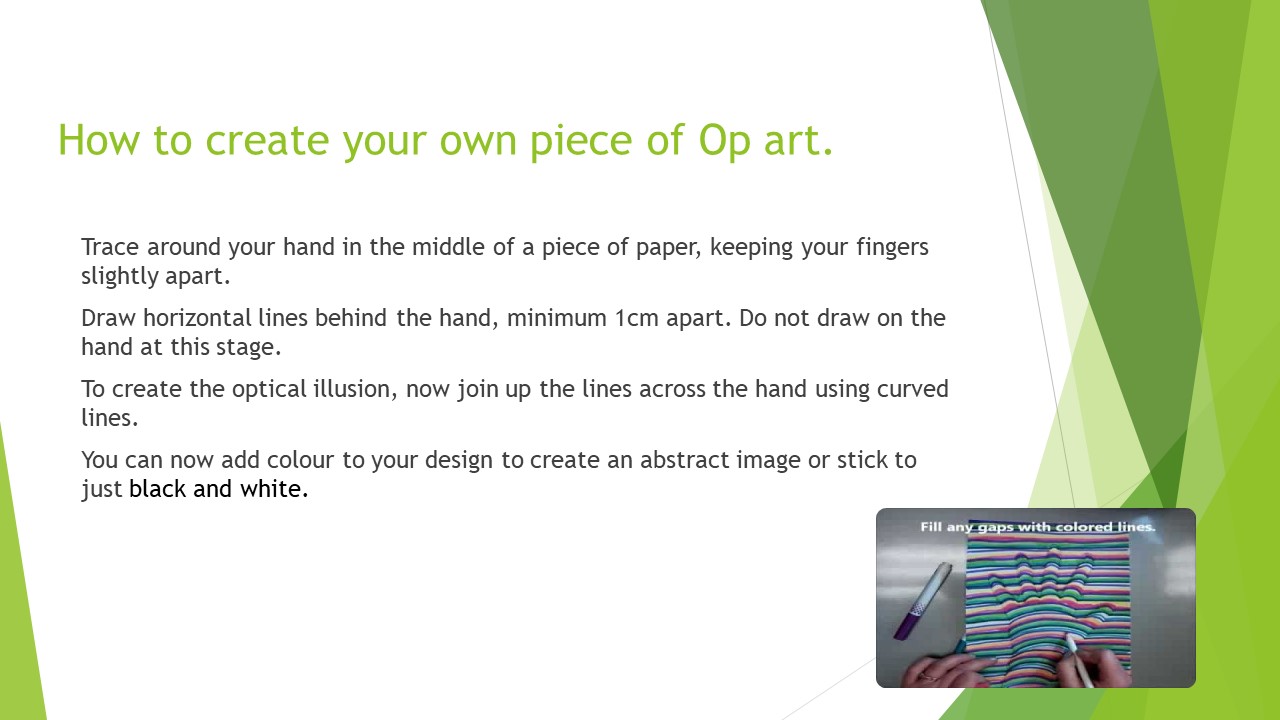 How to create your own piece of Op art.

Trace around your hand in the middle of a piece of paper, keeping your fingers slightly apart.

Draw horizontal lines behind the hand, minimum 1cm apart. Do not draw on the hand at this stage.

To create the optical illusion, now join up the lines across the hand using curved lines.

You can now add colour to your design to create an abstract image or stick to just black and white.

Fill any gaps with colored lines.